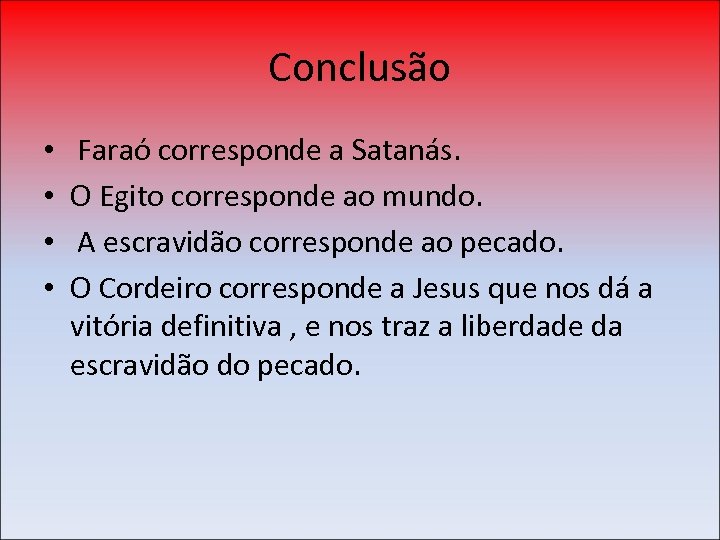 Conclusão

• Faraó corresponde a Satanás.
• O Egito corresponde ao mundo.
• A escravidão corresponde ao pecado.
• O Cordeiro corresponde a Jesus que nos dá a vitória definitiva , e nos traz a liberdade da escravidão do pecado.